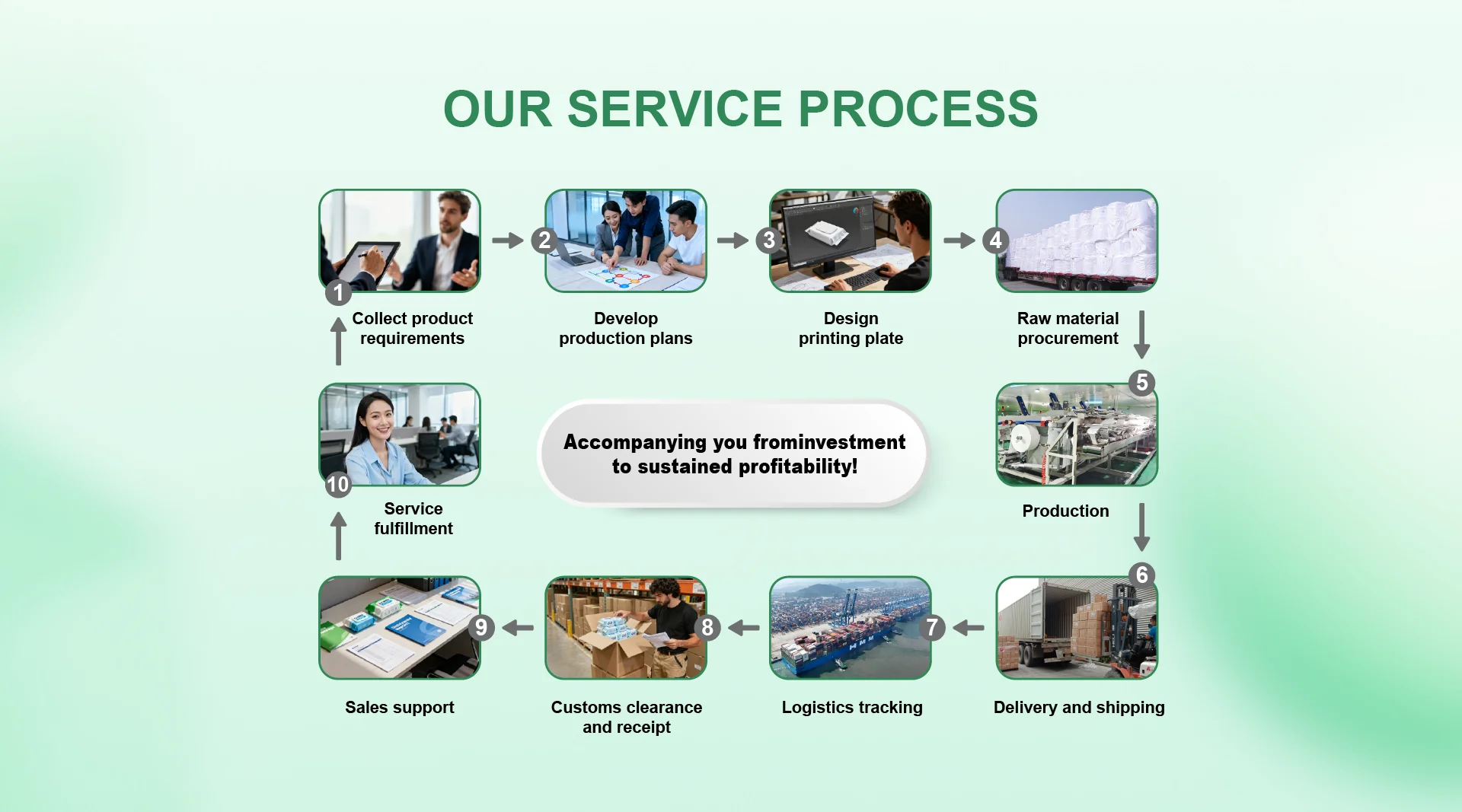 OUR SERVICE PROCESS

1 Collect product requirements

2 Develop production plans

3 Design printing plate

4 Raw material procurement

5 Production

6 Delivery and shipping

7 Logistics tracking

8 Customs clearance and receipt

9 Sales support

10 Service fulfillment

Accompanying you frominvestment to sustained profitability!